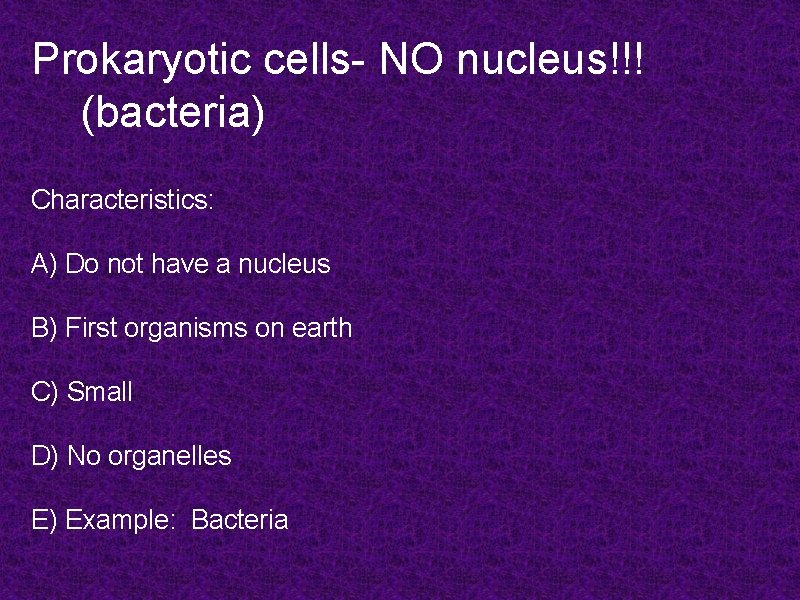 Prokaryotic cells- NO nucleus!!! (bacteria)

Characteristics:

A) Do not have a nucleus

B) First organisms on earth

C) Small

D) No organelles

E) Example: Bacteria